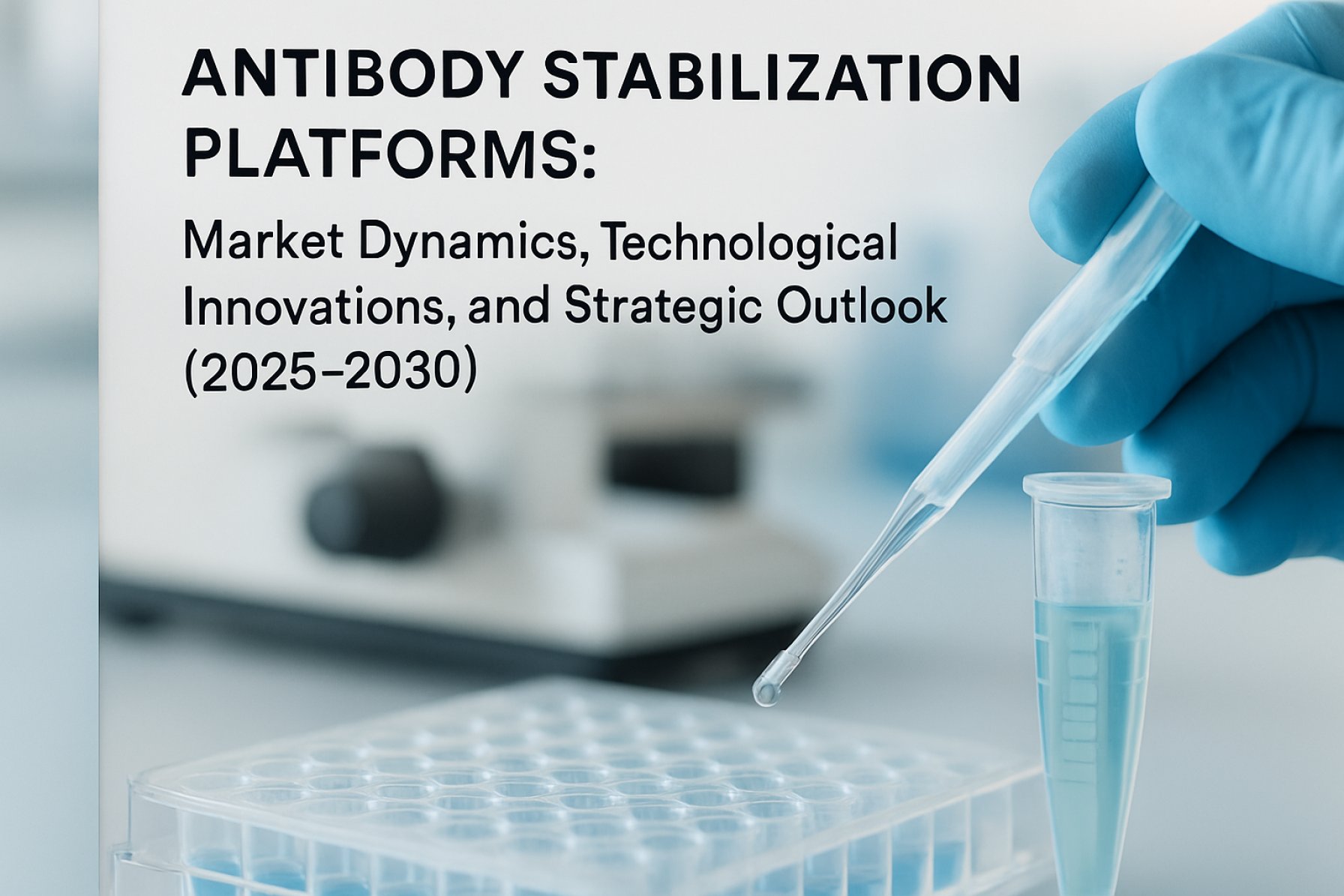 ANTIBODY STABILIZATION PLATFORMS:

Market Dynamics, Technological Innovations, and Strategic Outlook (2025–2030)